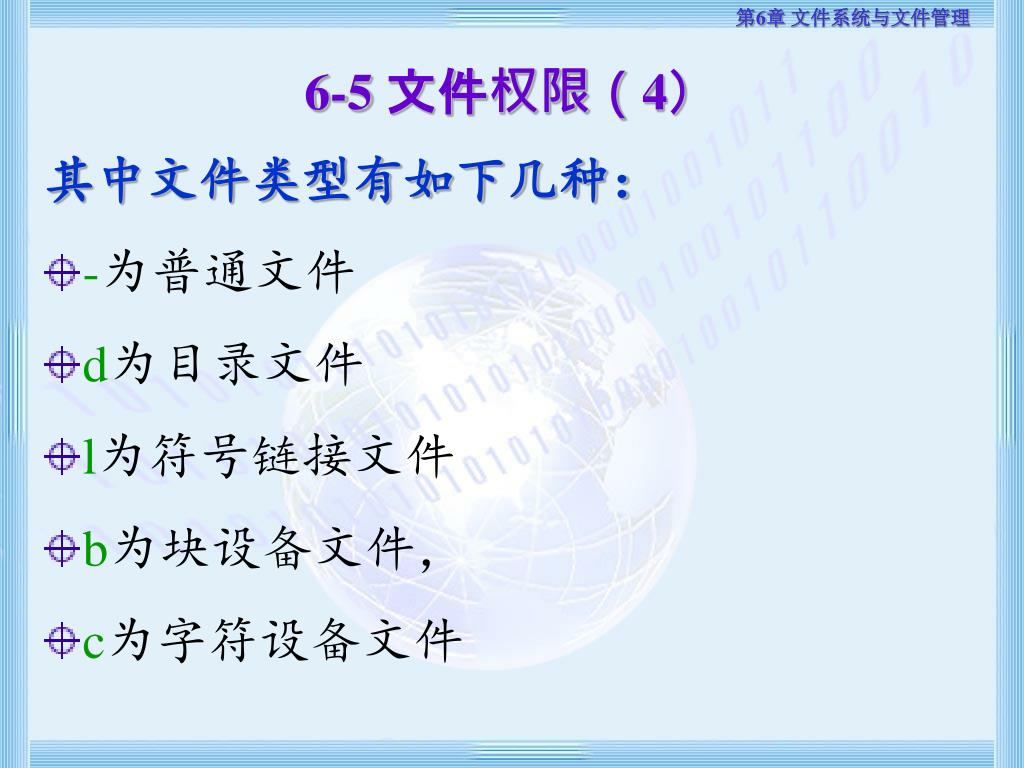 第6章 文件系统与文件管理

6-5 文件权限（4）

其中文件类型有如下几种：

-为普通文件

d为目录文件

l为符号链接文件

b为块设备文件，

c为字符设备文件